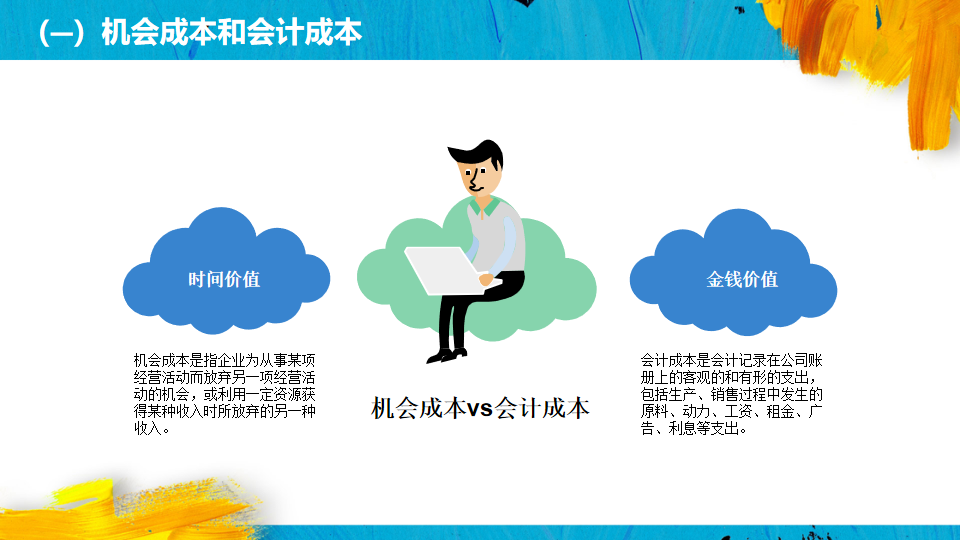 （一）机会成本和会计成本

时间价值

机会成本是指企业为从事某项经营活动而放弃另一项经营活动的机会，或利用一定资源获得某种收入时所放弃的另一种收入。

机会成本vs会计成本

金钱价值

会计成本是会计记录在公司账册上的客观的和有形的支出，包括生产、销售过程中发生的原料、动力、工资、租金、广告、利息等支出。